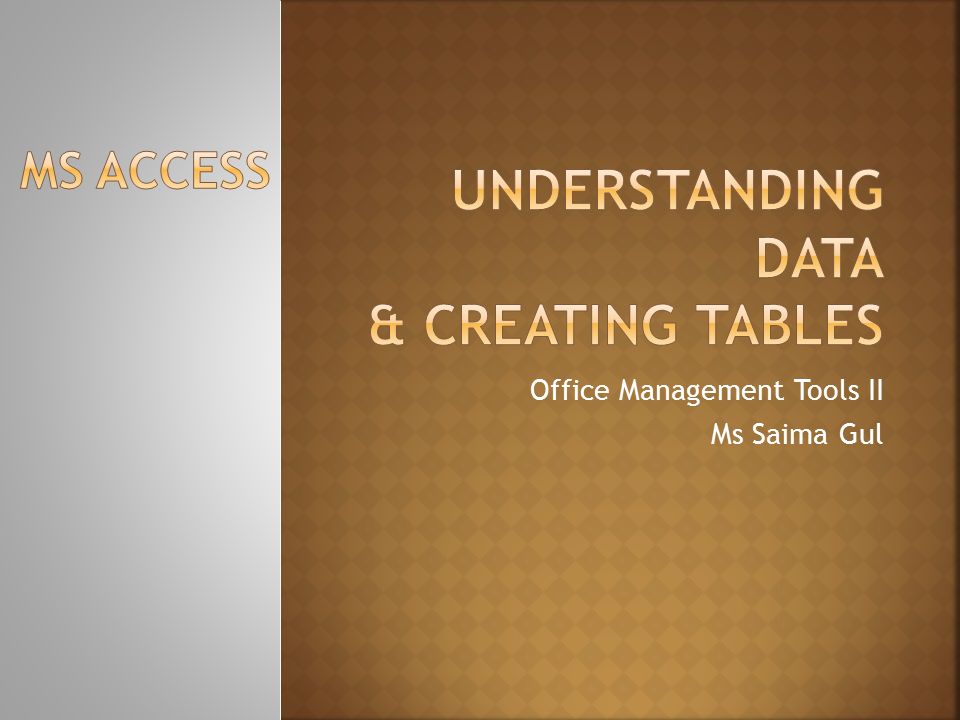 MS ACCESS

UNDERSTANDING DATA
& CREATING TABLES

Office Management Tools II
Ms Saima Gul